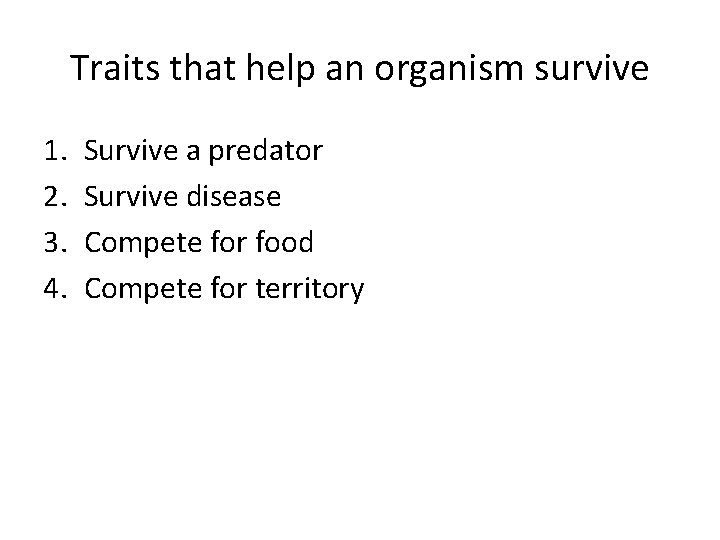 Traits that help an organism survive

1. Survive a predator
2. Survive disease
3. Compete for food
4. Compete for territory